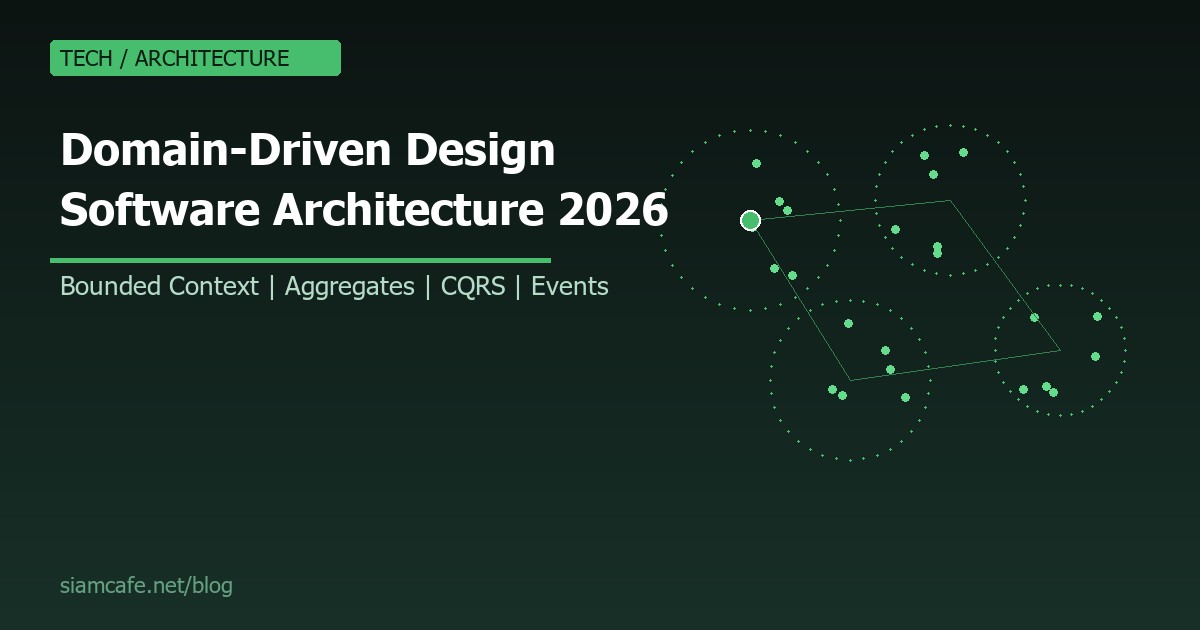 TECH / ARCHITECTURE

Domain-Driven Design Software Architecture 2026

Bounded Context | Aggregates | CQRS | Events

siamcafe.net/blog